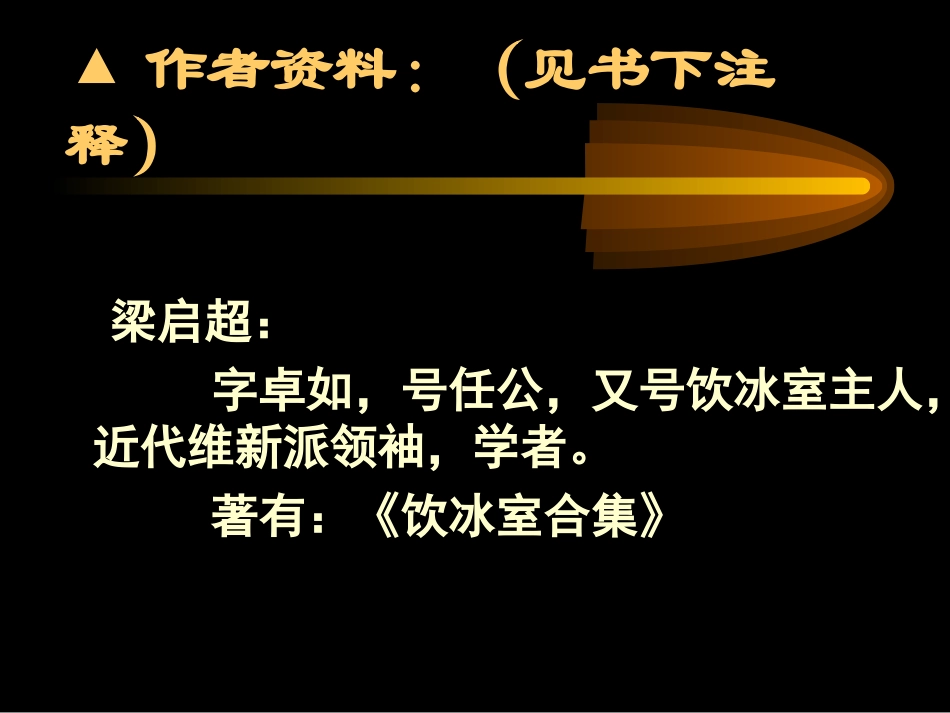 ▲ 作者资料：（见书下注释）

梁启超：

字卓如，号任公，又号饮冰室主人，近代维新派领袖，学者。

著有：《饮冰室合集》